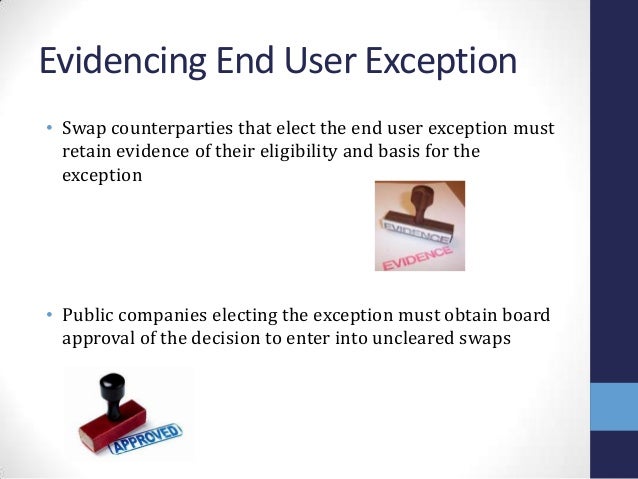 Evidencing End User Exception

• Swap counterparties that elect the end user exception must retain evidence of their eligibility and basis for the exception

EVIDENCE

EVIDENCE

• Public companies electing the exception must obtain board approval of the decision to enter into uncleared swaps

APPROVED